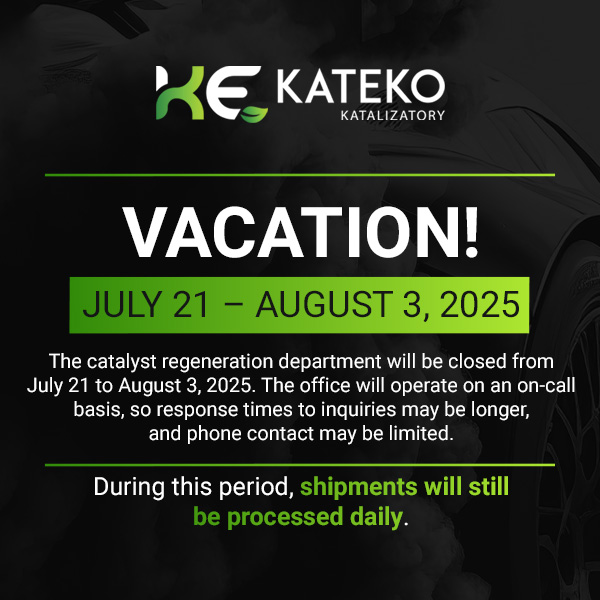 KE KATEKO
KATALIZATORY

VACATION!

JULY 21 – AUGUST 3, 2025

The catalyst regeneration department will be closed from July 21 to August 3, 2025. The office will operate on an on-call basis, so response times to inquiries may be longer, and phone contact may be limited.

During this period, shipments will still be processed daily.